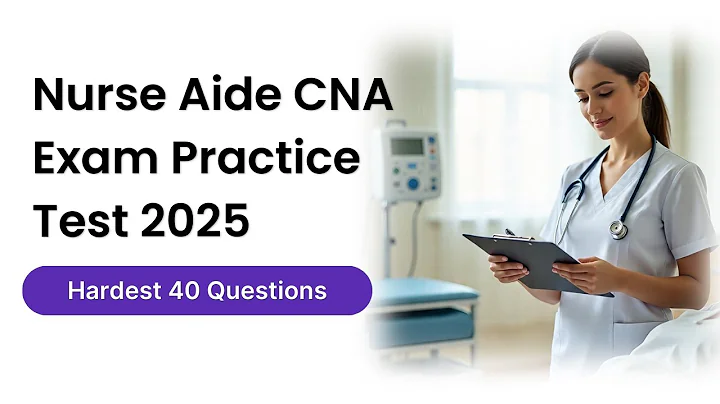 Nurse Aide CNA Exam Practice Test 2025

Hardest 40 Questions